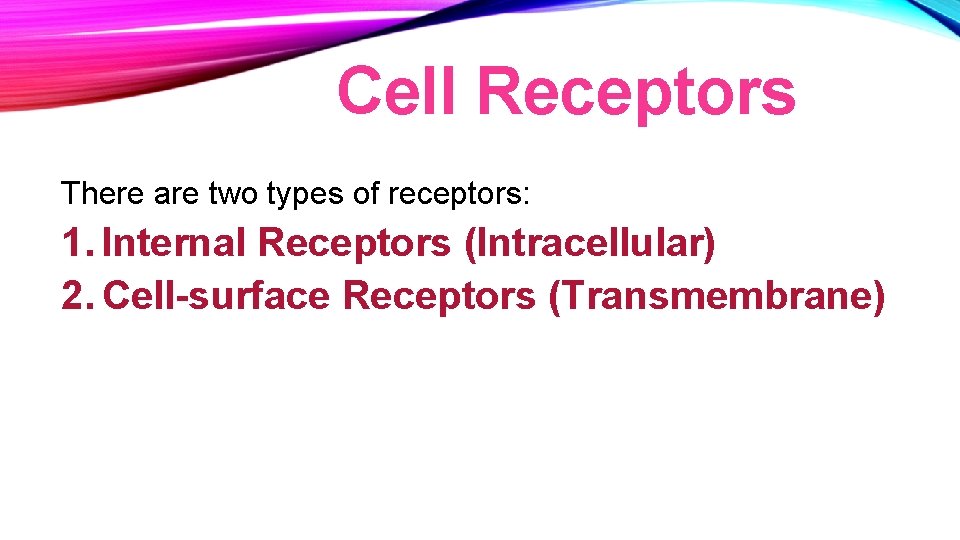 Cell Receptors

There are two types of receptors:

1. Internal Receptors (Intracellular)
2. Cell-surface Receptors (Transmembrane)